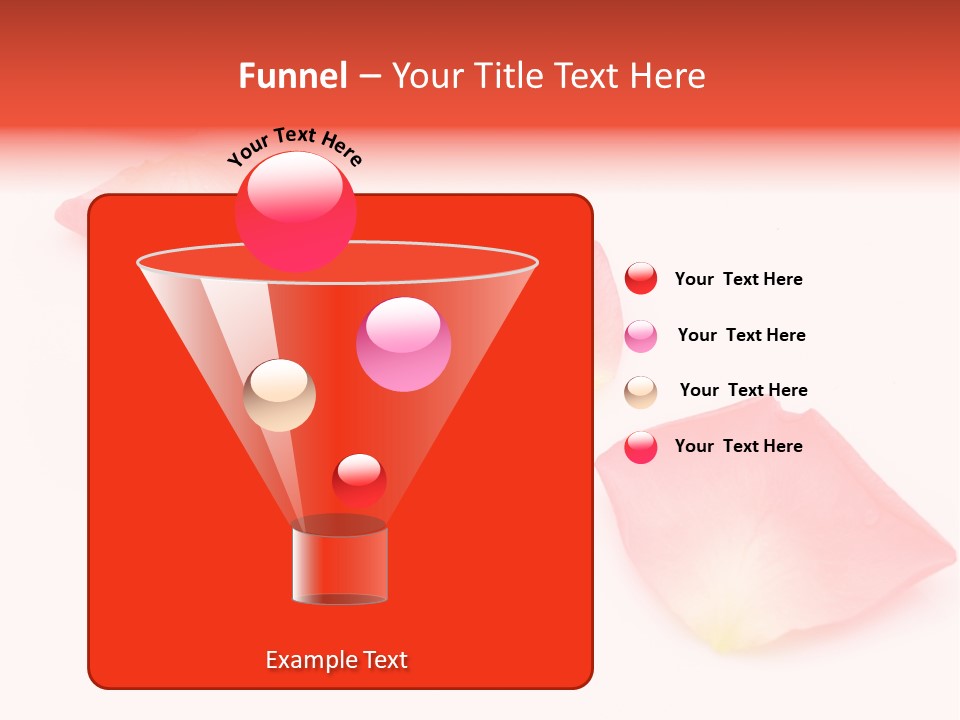 Funnel – Your Title Text Here

Your Text Here

Example Text

Your Text Here

Your Text Here

Your Text Here

Your Text Here